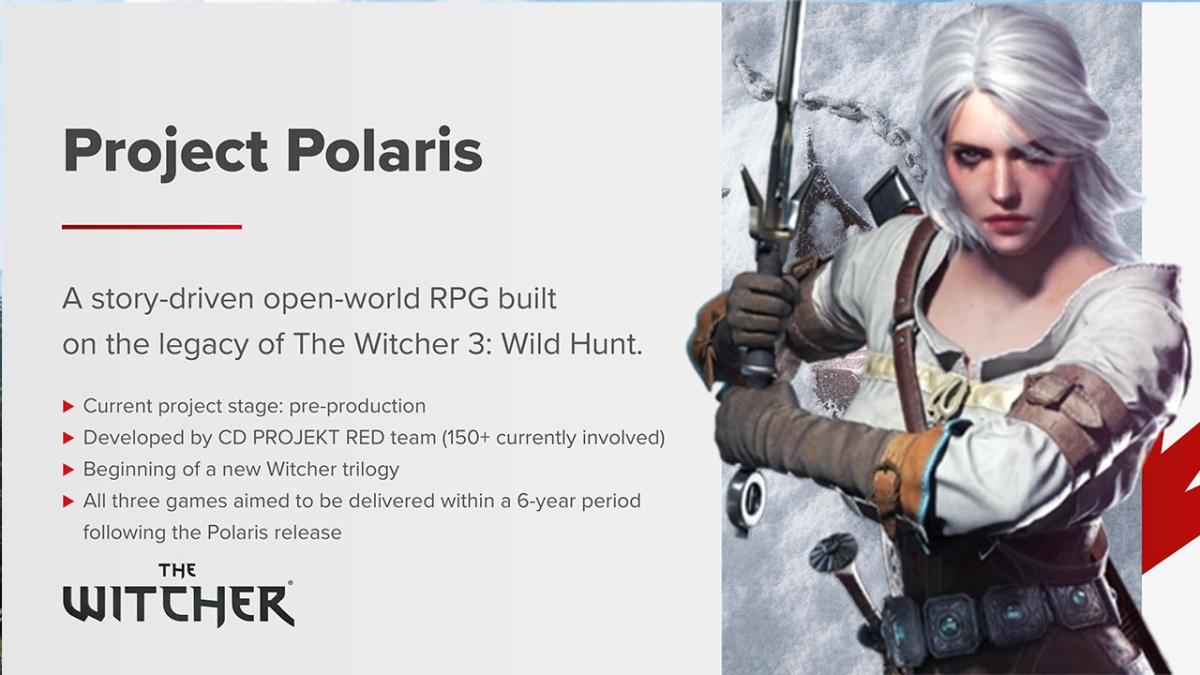 Project Polaris

A story-driven open-world RPG built on the legacy of The Witcher 3: Wild Hunt.

▶ Current project stage: pre-production
▶ Developed by CD PROJEKT RED team (150+ currently involved)
▶ Beginning of a new Witcher trilogy
▶ All three games aimed to be delivered within a 6-year period following the Polaris release

THE WITCHER®